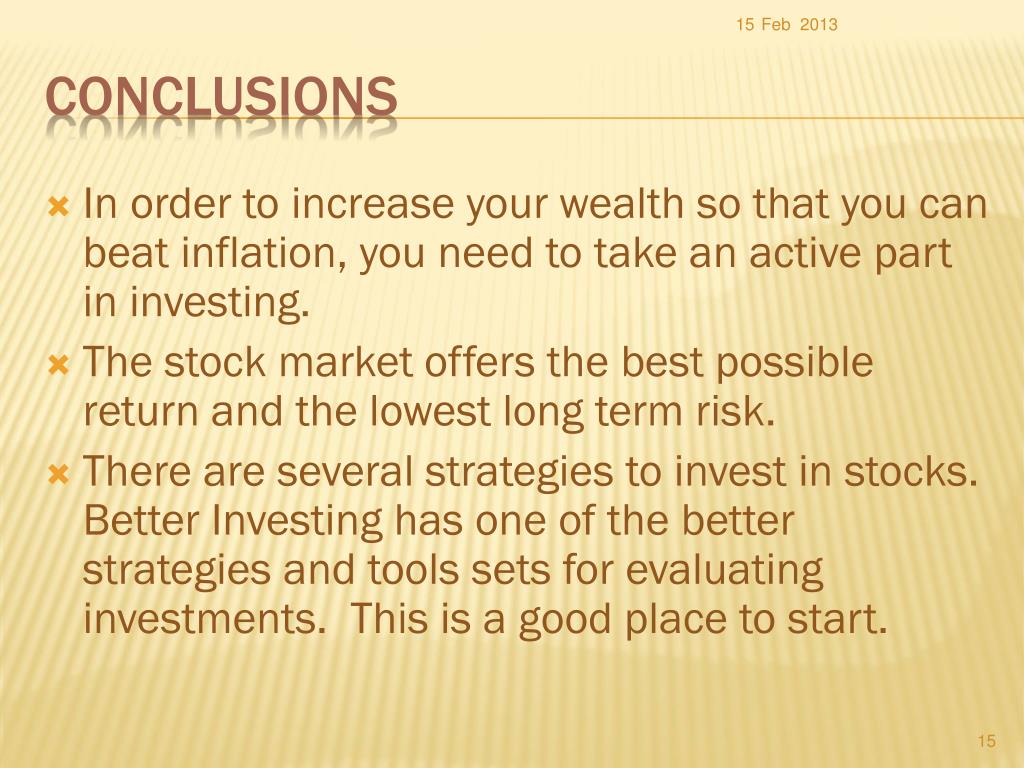 15 Feb 2013

CONCLUSIONS

In order to increase your wealth so that you can beat inflation, you need to take an active part in investing.

The stock market offers the best possible return and the lowest long term risk.

There are several strategies to invest in stocks. Better Investing has one of the better strategies and tools sets for evaluating investments.  This is a good place to start.

15